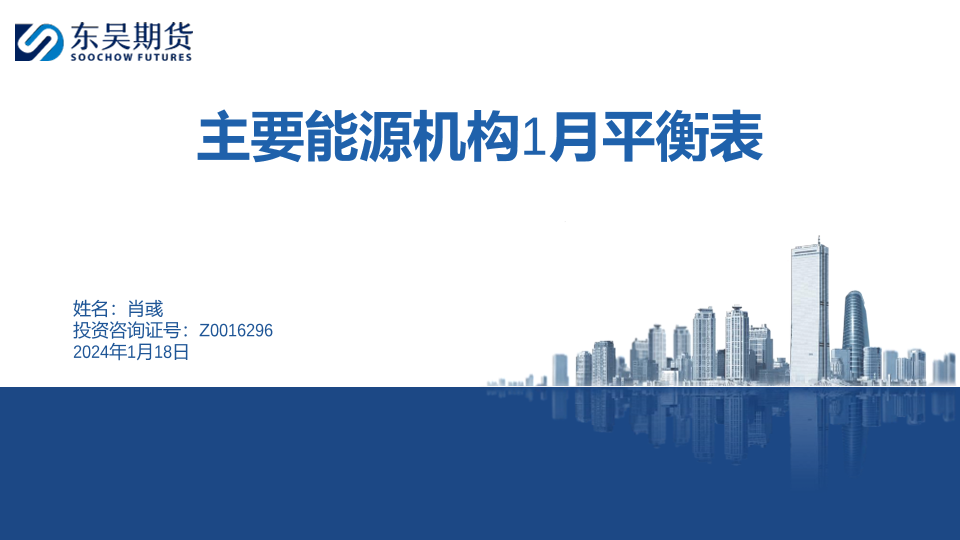 东吴期货
SOOCHOW FUTURES

主要能源机构1月平衡表

姓名：肖彧
投资咨询证号：Z0016296
2024年1月18日